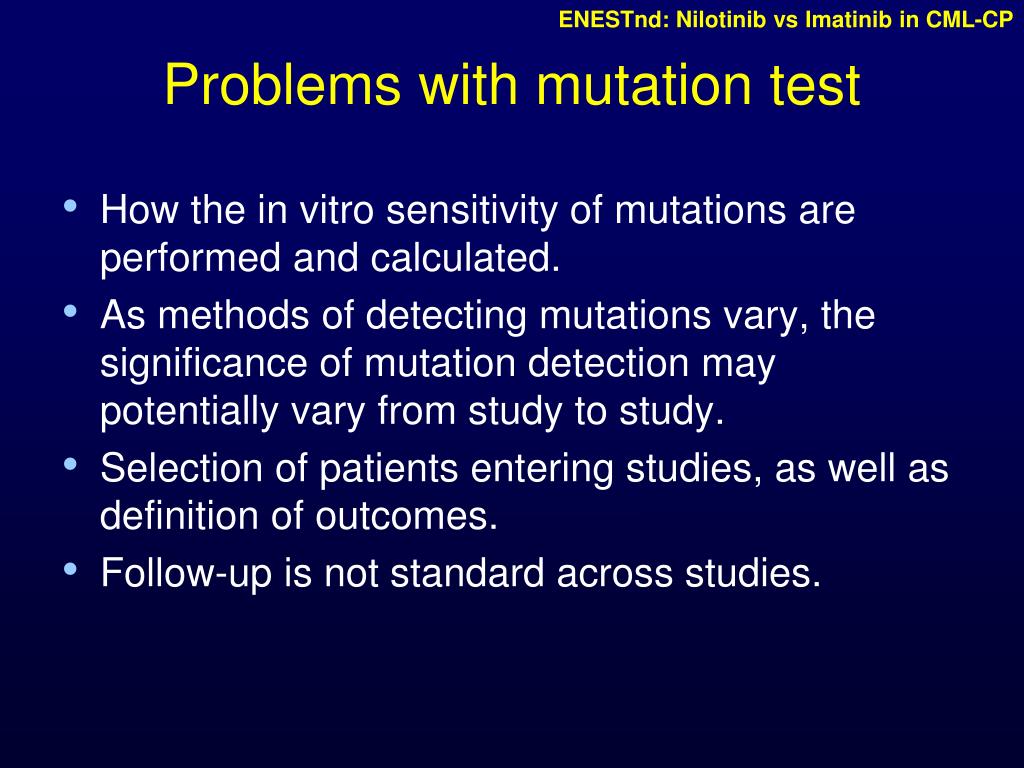 ENESTnd: Nilotinib vs Imatinib in CML-CP

Problems with mutation test

• How the in vitro sensitivity of mutations are performed and calculated.
• As methods of detecting mutations vary, the significance of mutation detection may potentially vary from study to study.
• Selection of patients entering studies, as well as definition of outcomes.
• Follow-up is not standard across studies.